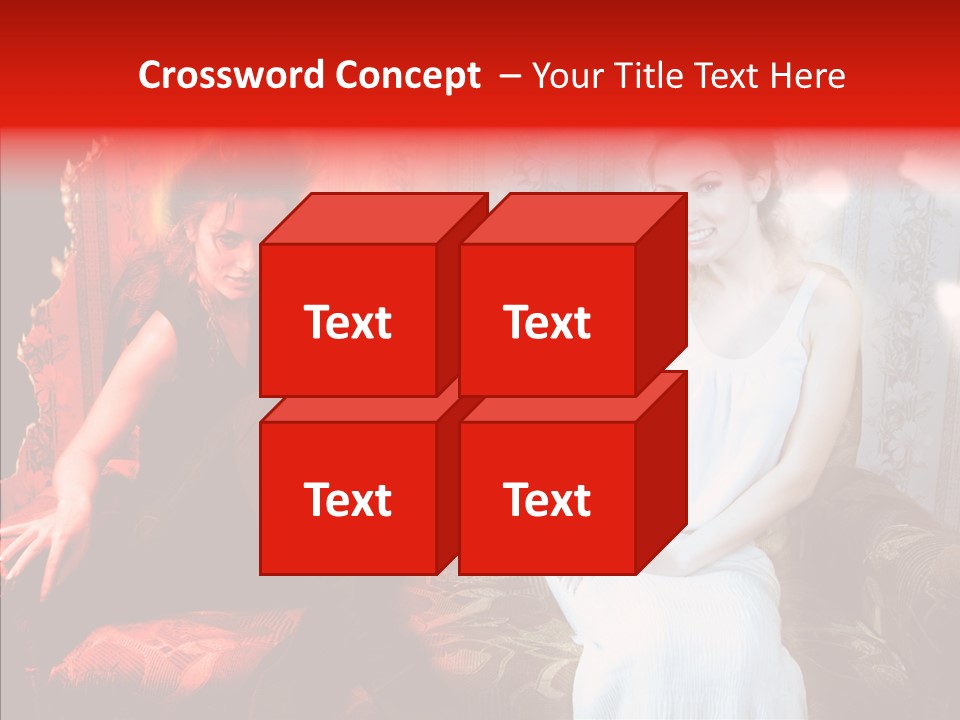 Crossword Concept – Your Title Text Here

Text

Text

Text

Text